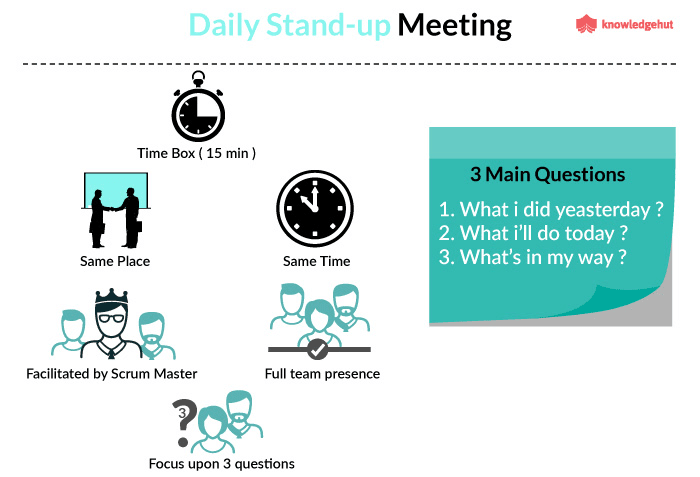 Daily Stand-up Meeting

knowledgehut

Time Box ( 15 min )

Same Place

Same Time

Facilitated by Scrum Master

Full team presence

3

Focus upon 3 questions

3 Main Questions

1. What i did yeasterday ?
2. What i'll do today ?
3. What's in my way ?